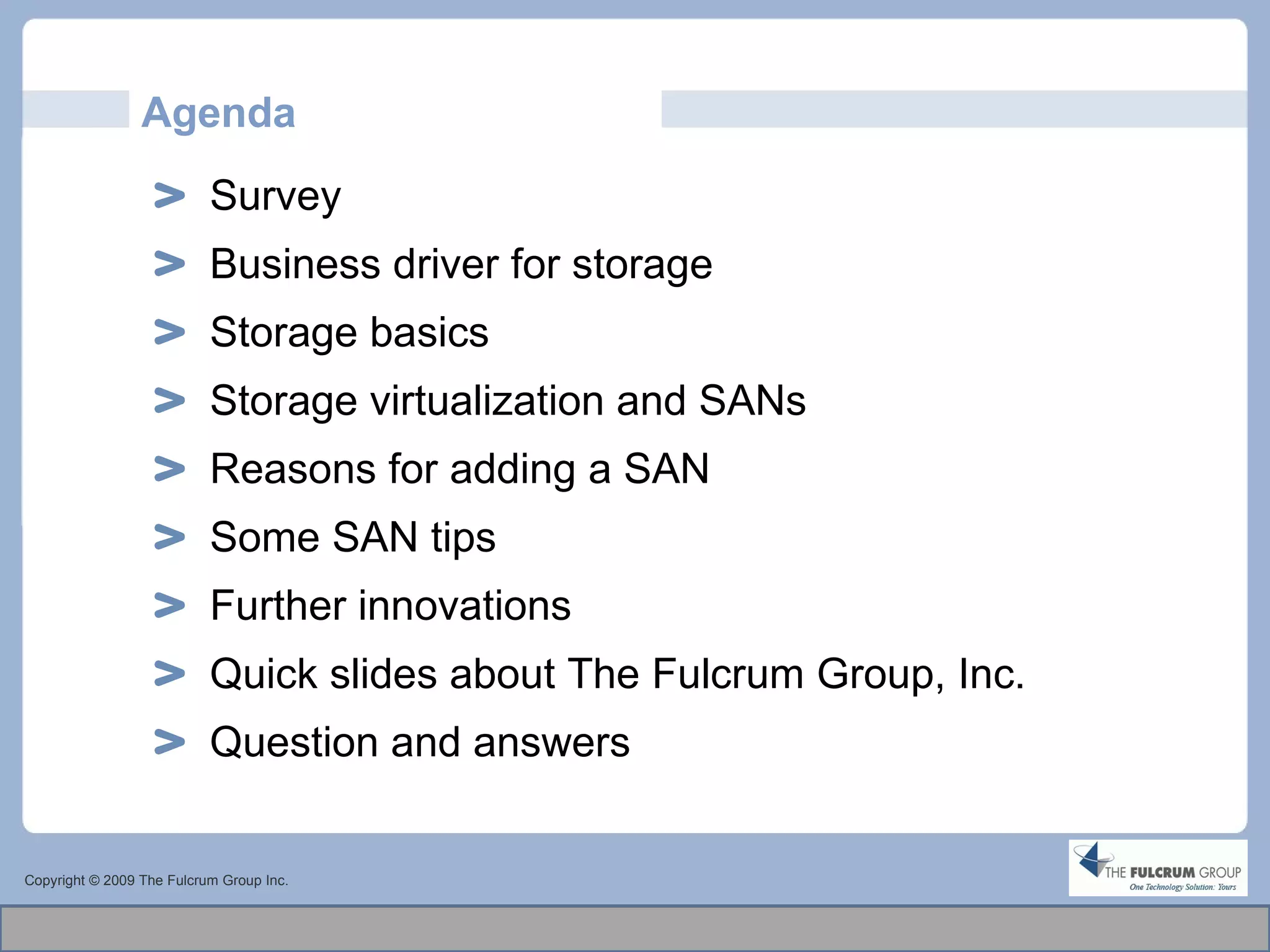 Agenda

> Survey
> Business driver for storage
> Storage basics
> Storage virtualization and SANs
> Reasons for adding a SAN
> Some SAN tips
> Further innovations
> Quick slides about The Fulcrum Group, Inc.
> Question and answers

Copyright © 2009 The Fulcrum Group Inc.

THE FULCRUM GROUP
One Technology Solution: Yours